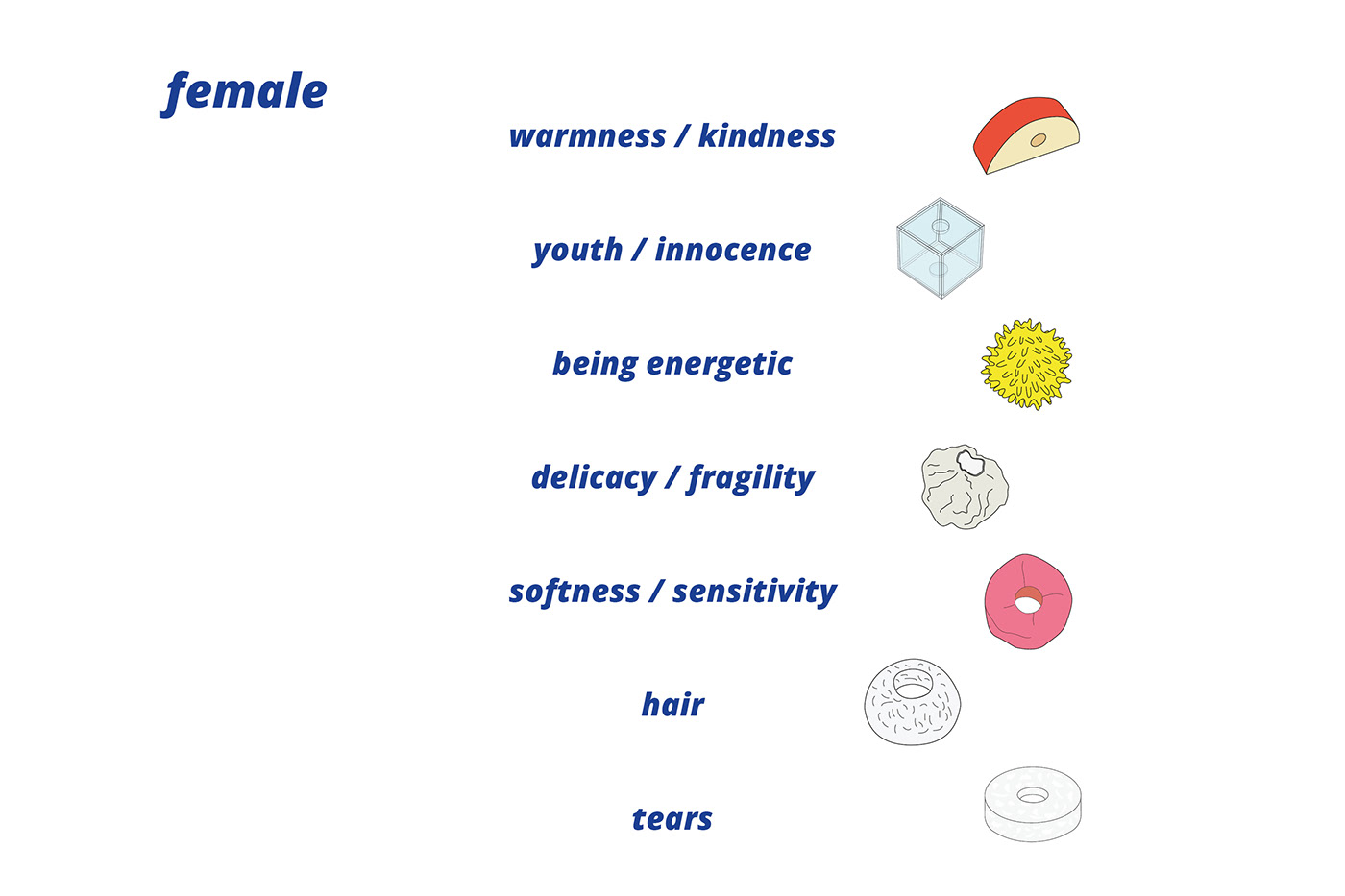 female

warmness / kindness

youth / innocence

being energetic

delicacy / fragility

softness / sensitivity

hair

tears